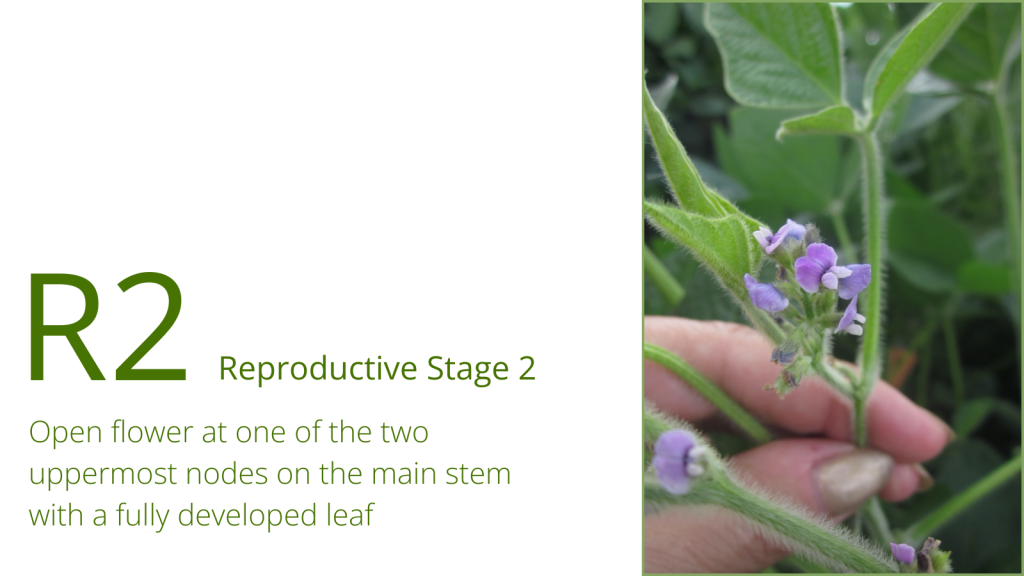 R2 Reproductive Stage 2

Open flower at one of the two uppermost nodes on the main stem with a fully developed leaf